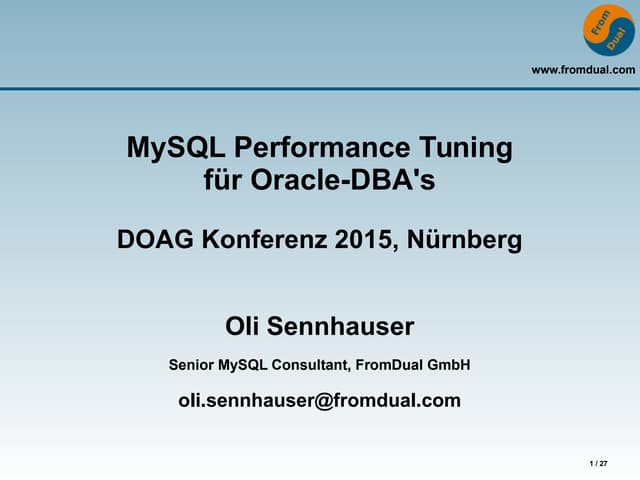 From Dual

www.fromdual.com

MySQL Performance Tuning für Oracle-DBA's

DOAG Konferenz 2015, Nürnberg

Oli Sennhauser

Senior MySQL Consultant, FromDual GmbH

oli.sennhauser@fromdual.com

1 / 27